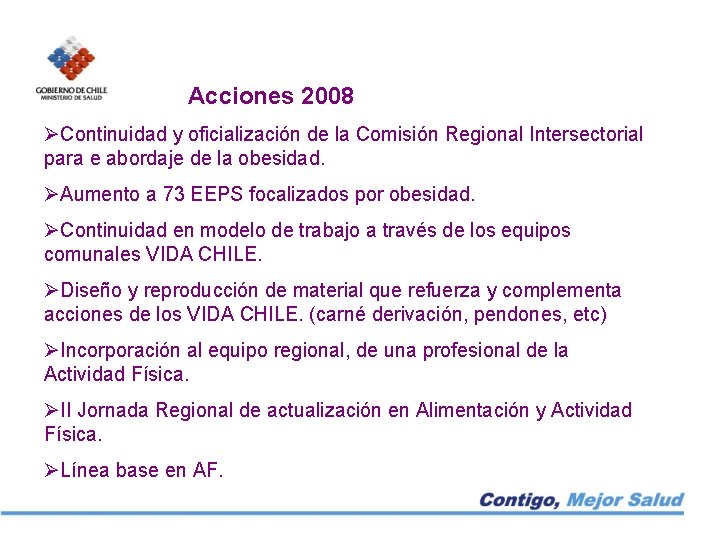 GOBIERNO DE CHILE
MINISTERIO DE SALUD

Acciones 2008

➢Continuidad y oficialización de la Comisión Regional Intersectorial para e abordaje de la obesidad.

➢Aumento a 73 EEPS focalizados por obesidad.

➢Continuidad en modelo de trabajo a través de los equipos comunales VIDA CHILE.

➢Diseño y reproducción de material que refuerza y complementa acciones de los VIDA CHILE. (carné derivación, pendones, etc)

➢Incorporación al equipo regional, de una profesional de la Actividad Física.

➢II Jornada Regional de actualización en Alimentación y Actividad Física.

➢Línea base en AF.

Contigo, Mejor Salud